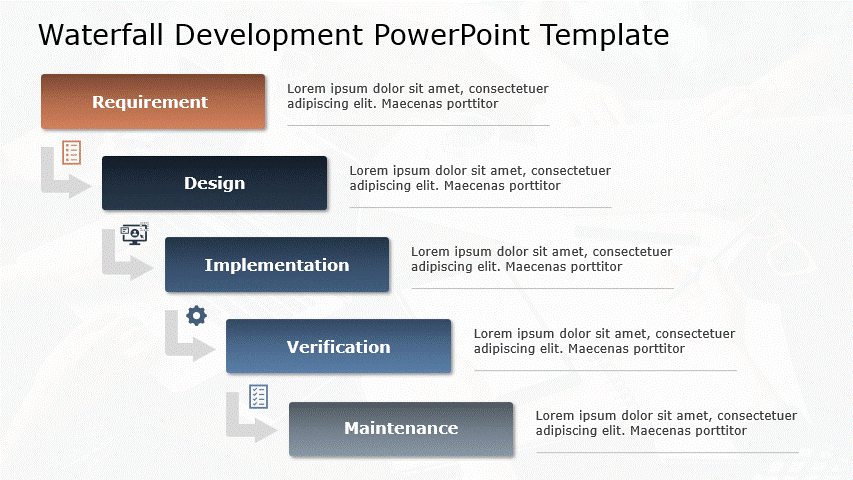 Waterfall Development PowerPoint Template

Requirement

Lorem ipsum dolor sit amet, consectetuer adipiscing elit. Maecenas porttitor

Design

Lorem ipsum dolor sit amet, consectetuer adipiscing elit. Maecenas porttitor

Implementation

Lorem ipsum dolor sit amet, consectetuer adipiscing elit. Maecenas porttitor

Verification

Lorem ipsum dolor sit amet, consectetuer adipiscing elit. Maecenas porttitor

Maintenance

Lorem ipsum dolor sit amet, consectetuer adipiscing elit. Maecenas porttitor